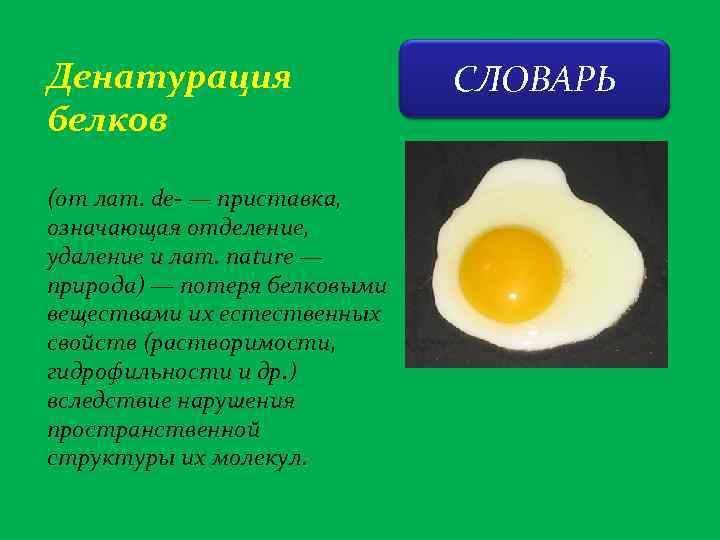 Денатурация белков

СЛОВАРЬ

(от лат. de- — приставка, означающая отделение, удаление и лат. nature — природа) — потеря белковыми веществами их естественных свойств (растворимости, гидрофильности и др.) вследствие нарушения пространственной структуры их молекул.